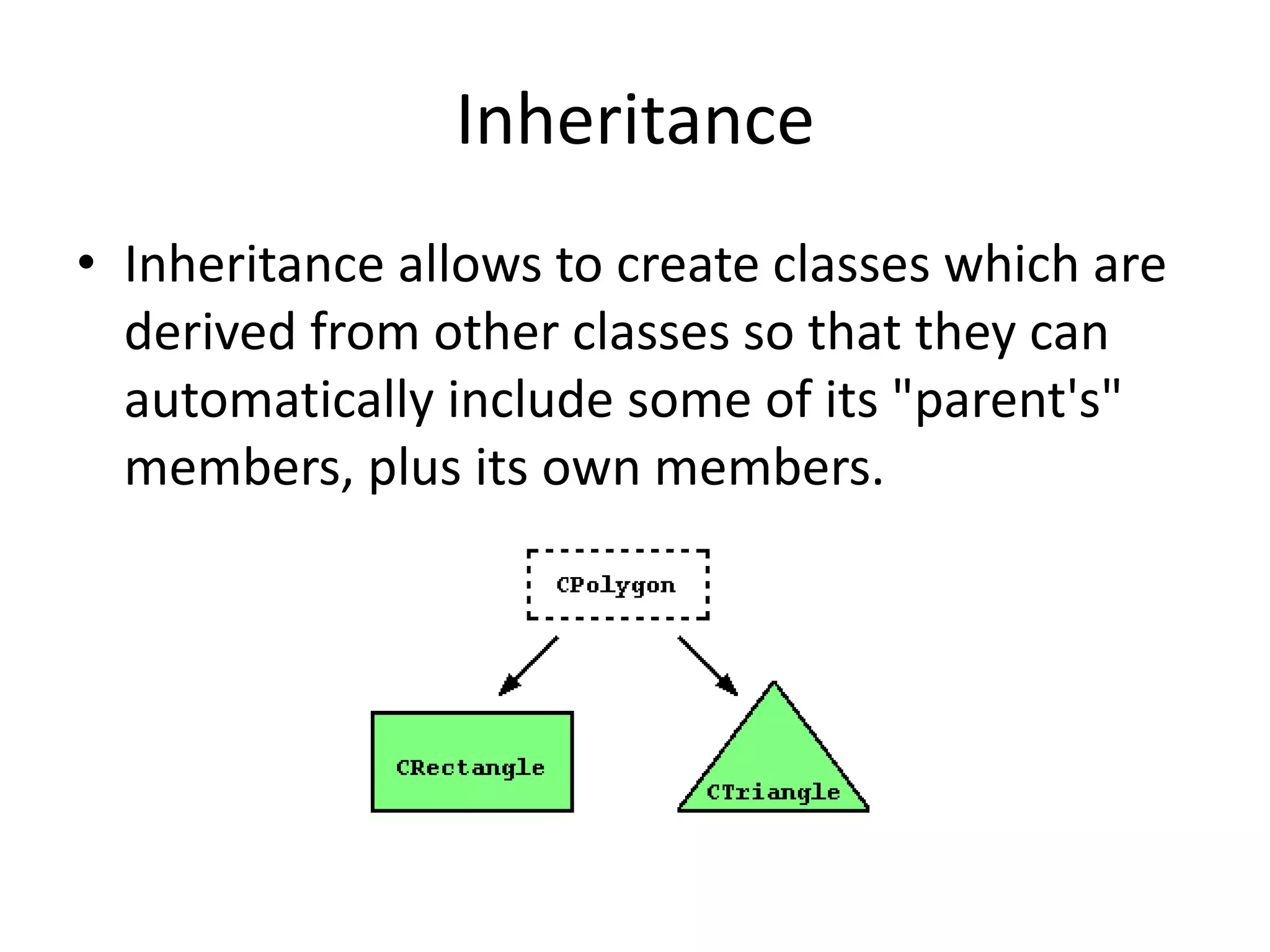 Inheritance

• Inheritance allows to create classes which are derived from other classes so that they can automatically include some of its "parent's" members, plus its own members.

CPolygon

CRectangle

CTriangle